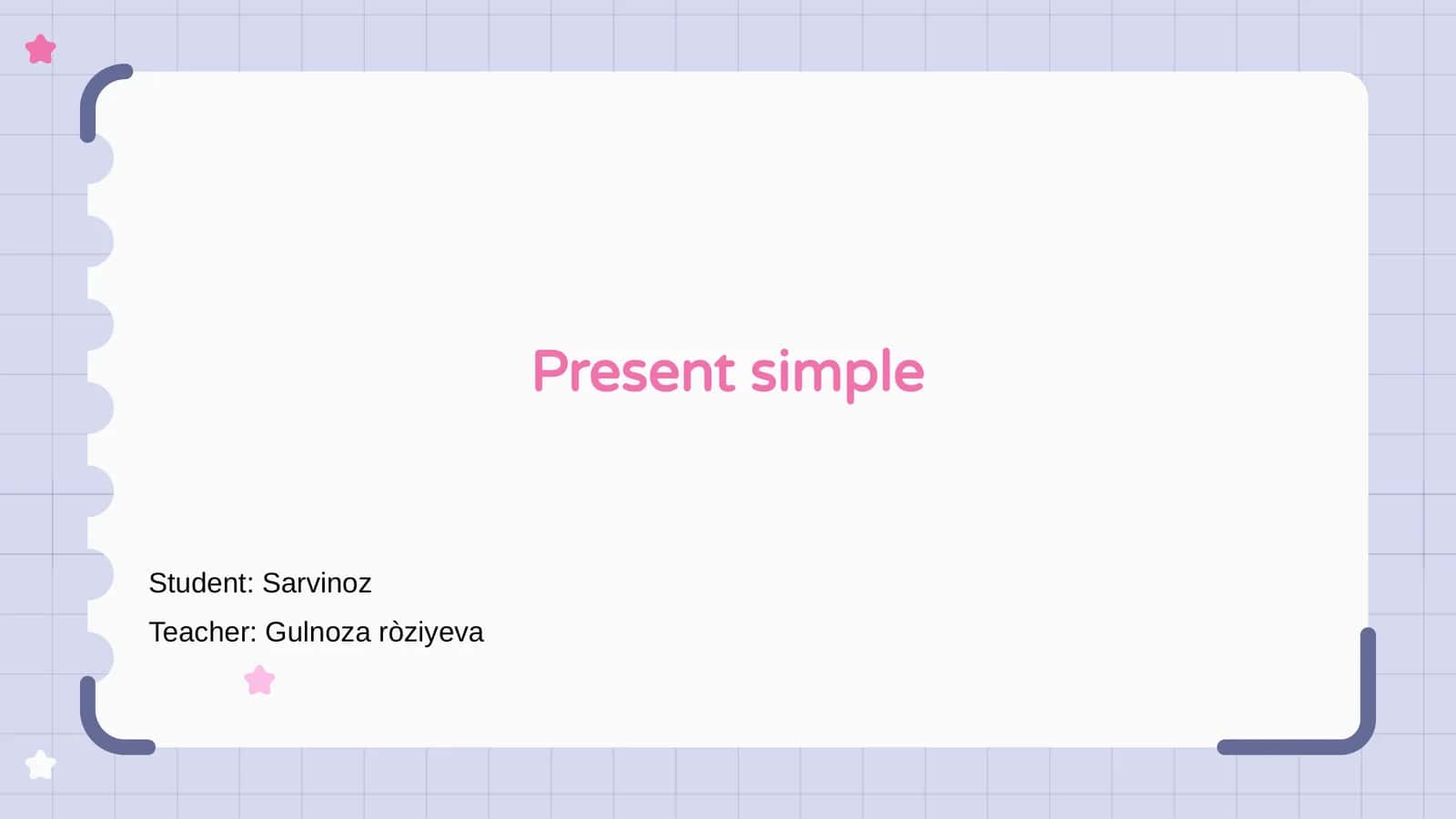 Present simple

Student: Sarvinoz

Teacher: Gulnoza ròziyeva